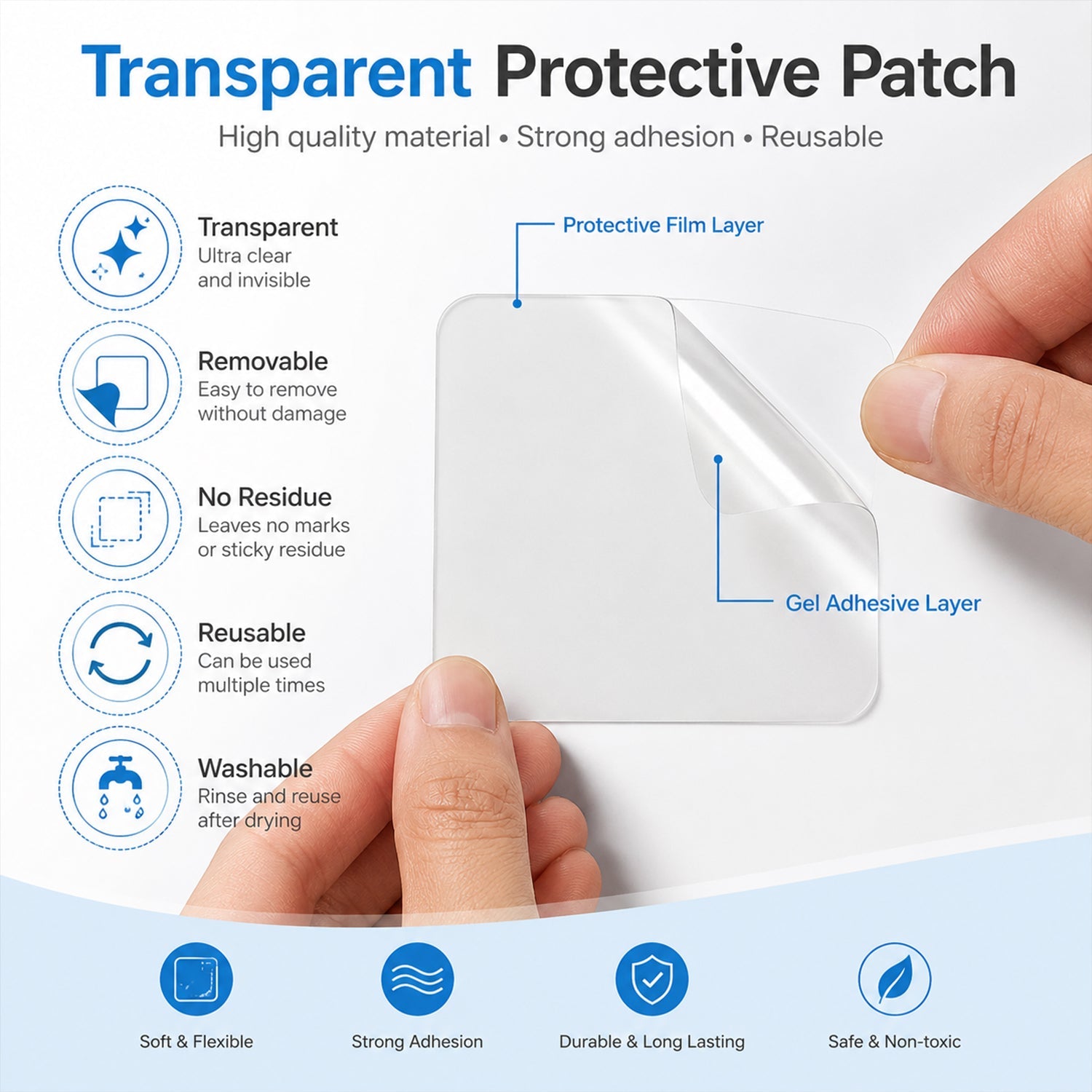 Transparent Protective Patch

High quality material • Strong adhesion • Reusable

Transparent
Ultra clear and invisible

Removable
Easy to remove without damage

No Residue
Leaves no marks or sticky residue

Reusable
Can be used multiple times

Washable
Rinse and reuse after drying

Protective Film Layer

Gel Adhesive Layer

Soft & Flexible

Strong Adhesion

Durable & Long Lasting

Safe & Non-toxic